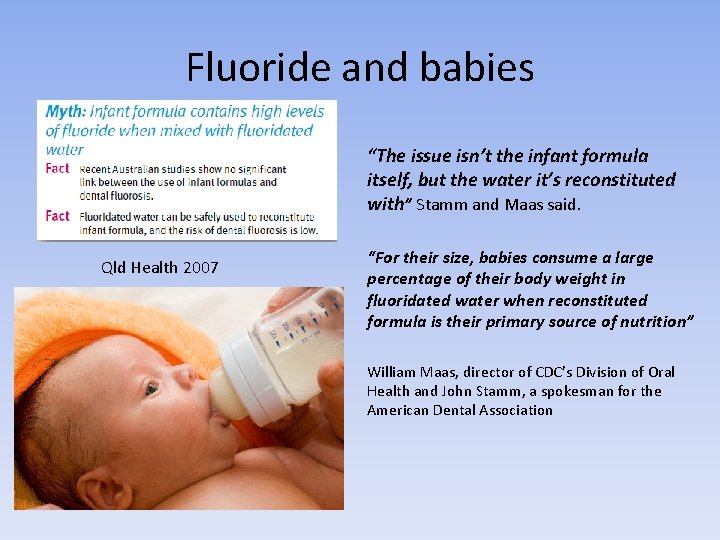 Fluoride and babies

Myth: Infant formula contains high levels of fluoride when mixed with fluoridated water

Fact Recent Australian studies show no significant link between the use of infant formulas and dental fluorosis.

Fact Fluoridated water can be safely used to reconstitute infant formula, and the risk of dental fluorosis is low.

Qld Health 2007

"The issue isn't the infant formula itself, but the water it's reconstituted with" Stamm and Maas said.

"For their size, babies consume a large percentage of their body weight in fluoridated water when reconstituted formula is their primary source of nutrition"

William Maas, director of CDC's Division of Oral Health and John Stamm, a spokesman for the American Dental Association